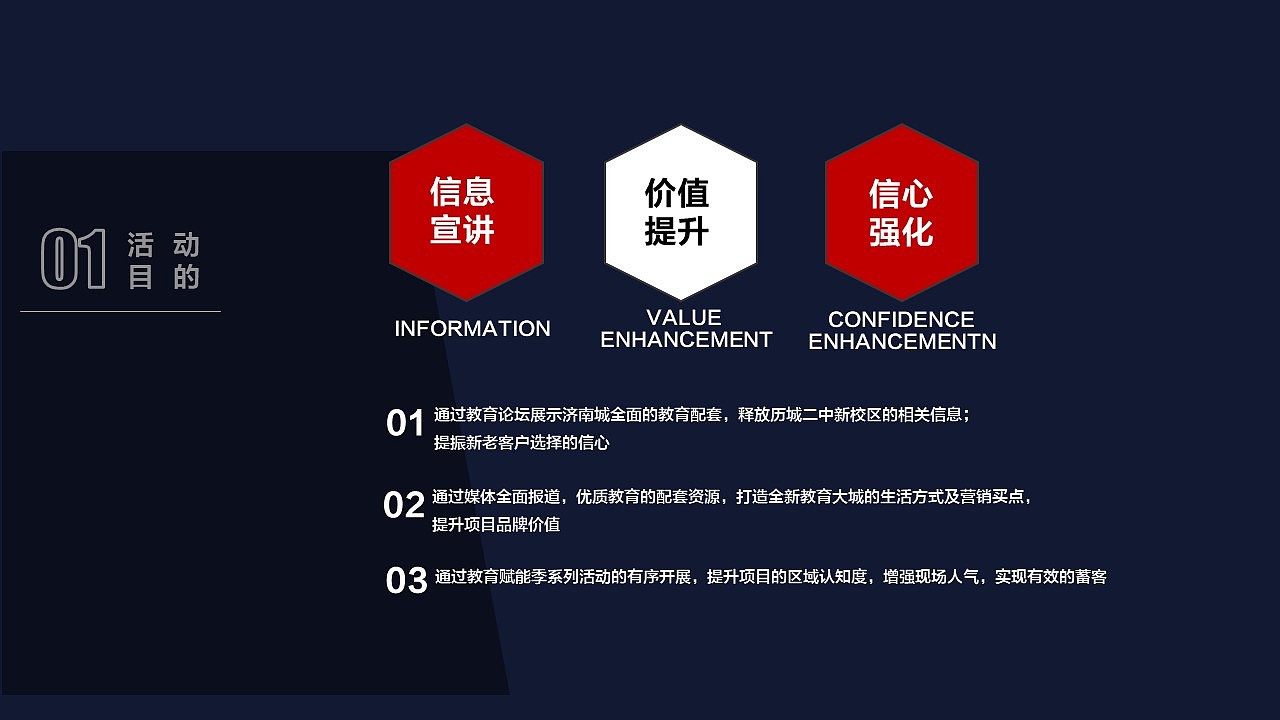 01 活动目的

信息宣讲
INFORMATION

价值提升
VALUE ENHANCEMENT

信心强化
CONFIDENCE ENHANCEMENTN

01 通过教育论坛展示济南城全面的教育配套，释放历城二中新校区的相关信息；提振新老客户选择的信心

02 通过媒体全面报道，优质教育的配套资源，打造全新教育大城的生活方式及营销买点，提升项目品牌价值

03 通过教育赋能季系列活动的有序开展，提升项目的区域认知度，增强现场人气，实现有效的蓄客